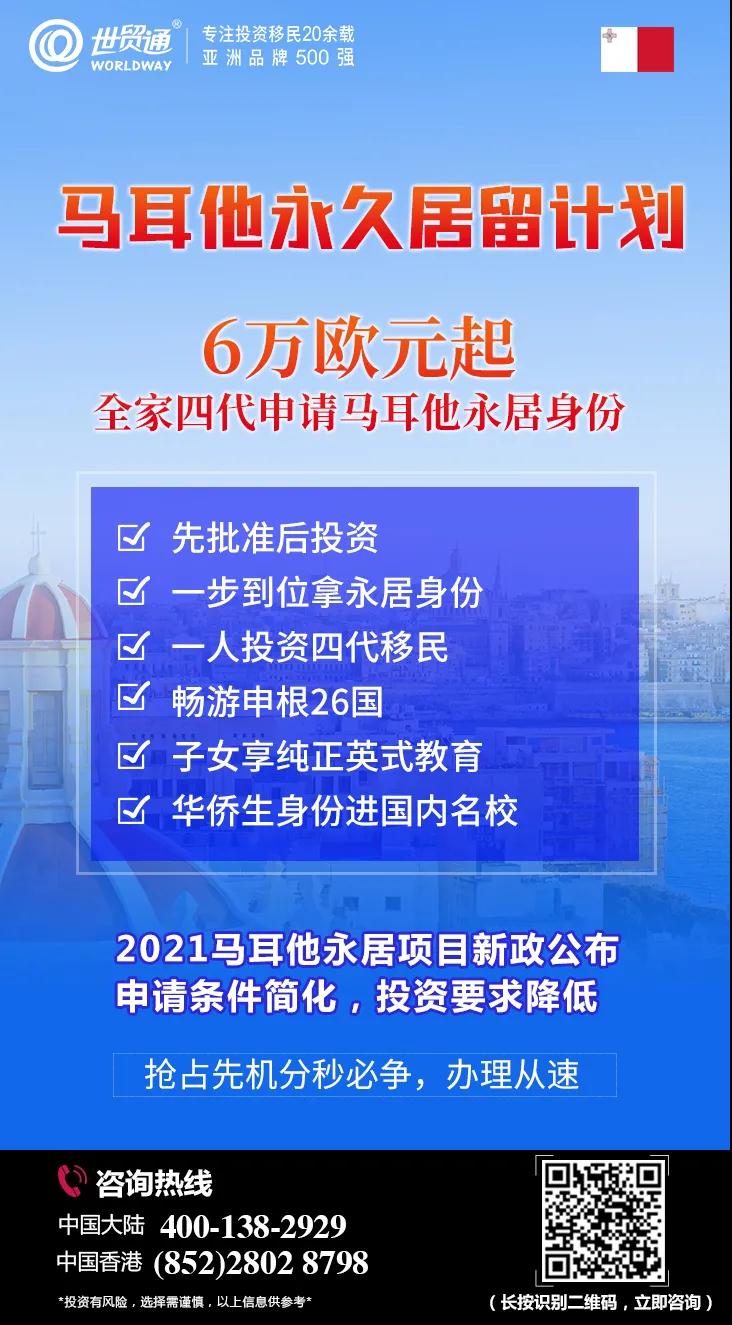 世贸通®
WORLDWAY
专注投资移民20余载
亚洲品牌500强

马耳他永久居留计划

6万欧元起
全家四代申请马耳他永居身份

☑ 先批准后投资
☑ 一步到位拿永居身份
☑ 一人投资四代移民
☑ 畅游申根26国
☑ 子女享纯正英式教育
☑ 华侨生身份进国内名校

2021马耳他永居项目新政公布
申请条件简化，投资要求降低

抢占先机分秒必争，办理从速

咨询热线
中国大陆 400-138-2929
中国香港 (852)2802 8798

*投资有风险，选择需谨慎，以上信息供参考*

（长按识别二维码，立即咨询）